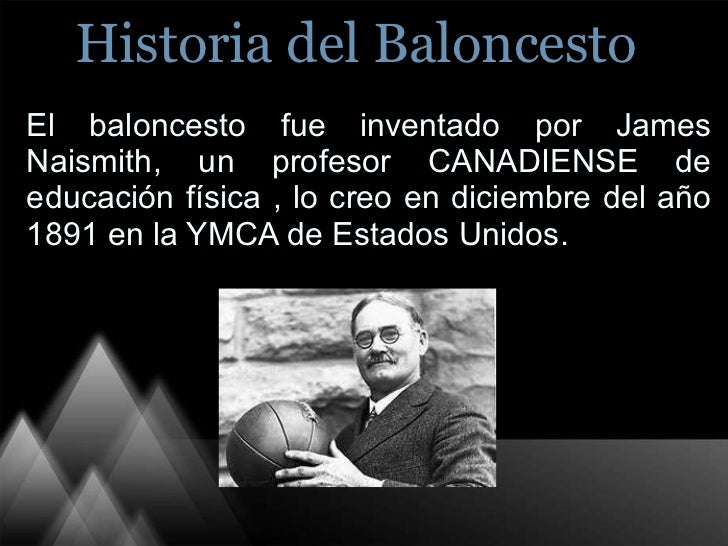 Historia del Baloncesto

El baloncesto fue inventado por James Naismith, un profesor CANADIENSE de educación física , lo creo en diciembre del año 1891 en la YMCA de Estados Unidos.